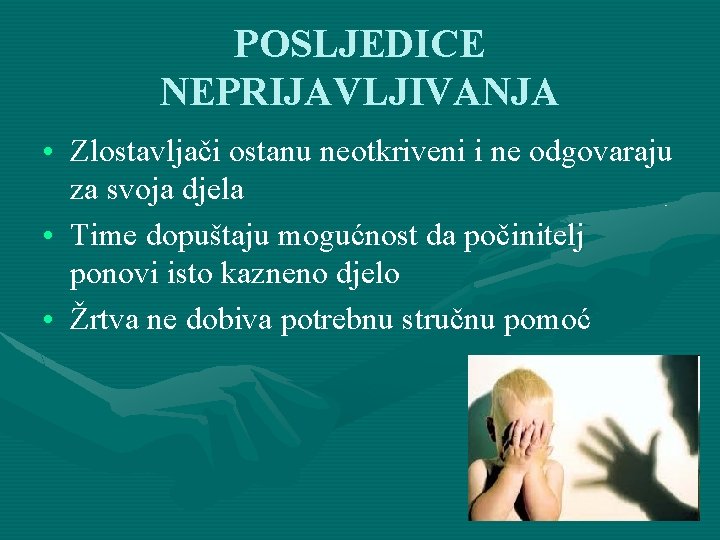 POSLJEDICE NEPRIJAVLJIVANJA

• Zlostavljači ostanu neotkriveni i ne odgovaraju za svoja djela

• Time dopuštaju mogućnost da počinitelj ponovi isto kazneno djelo

• Žrtva ne dobiva potrebnu stručnu pomoć